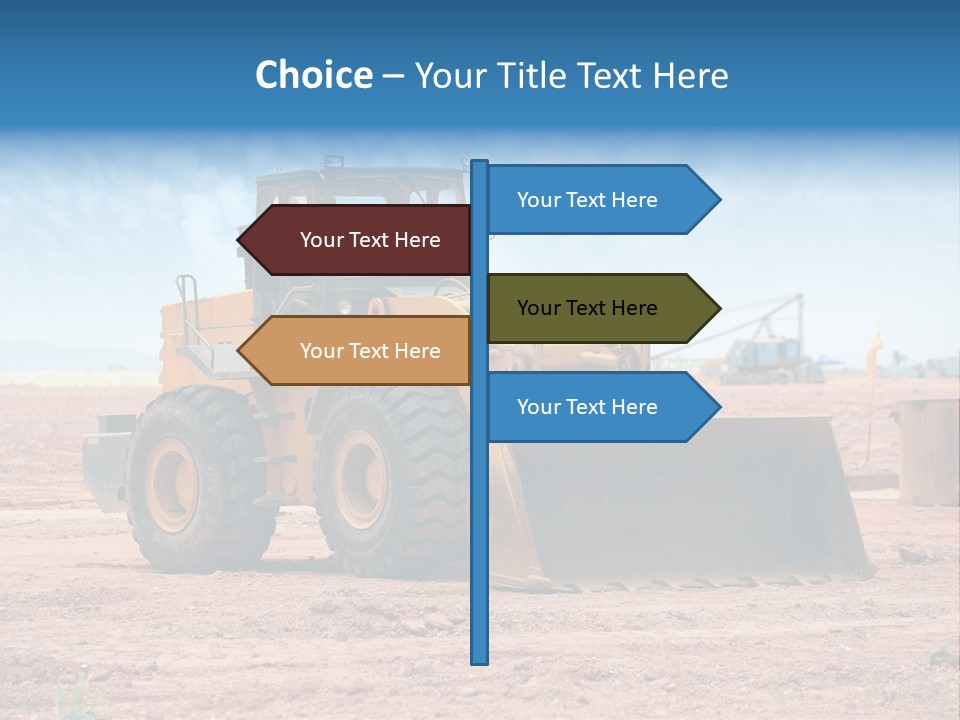 Choice – Your Title Text Here

Your Text Here

Your Text Here

Your Text Here

Your Text Here

Your Text Here